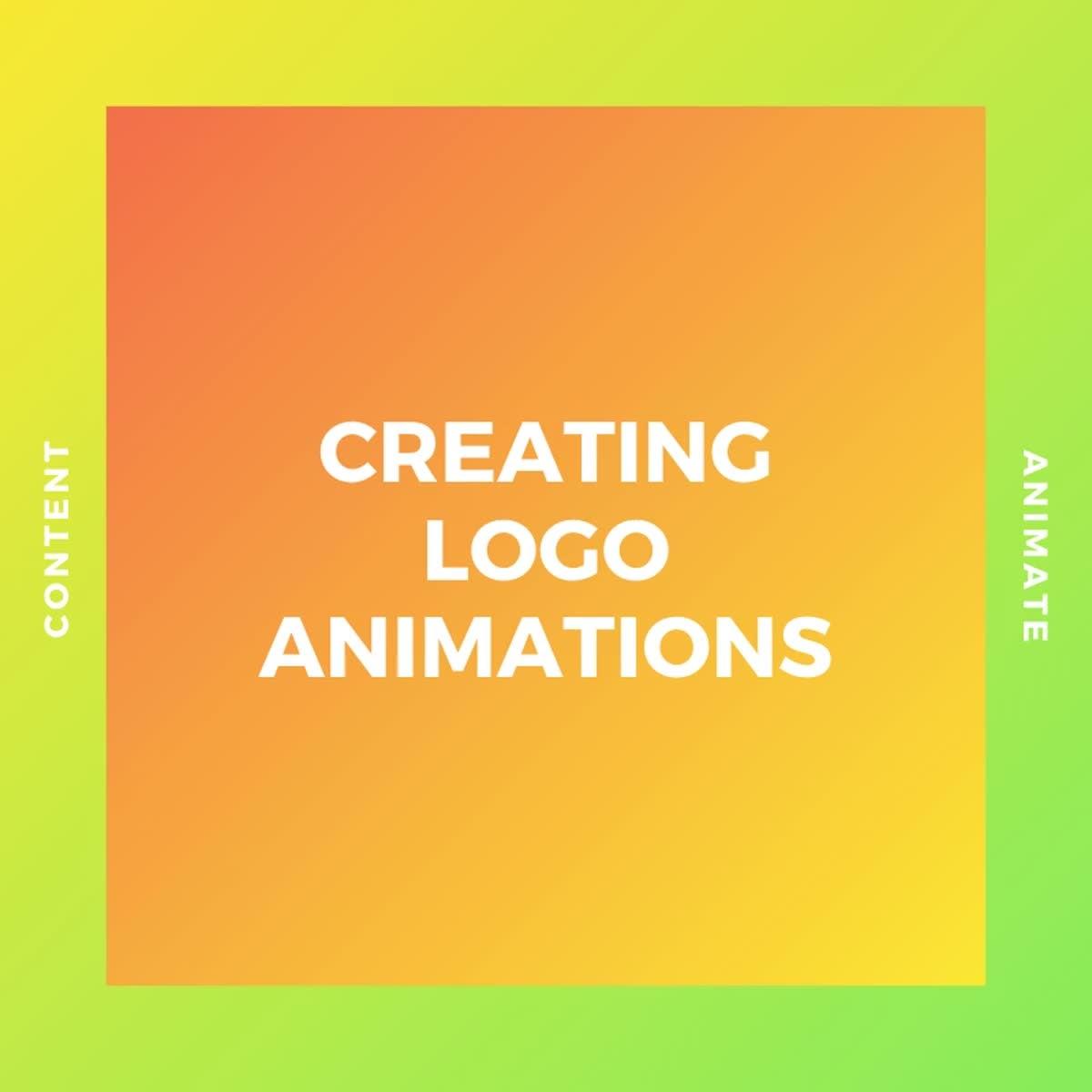 CONTENT

CREATING LOGO ANIMATIONS

ANIMATE